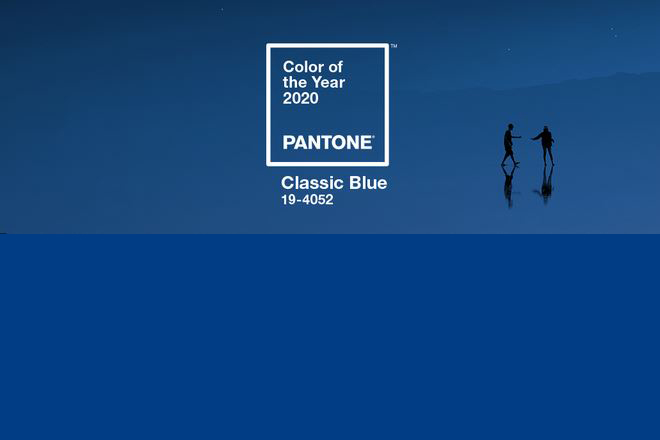 Color of the Year 2020

PANTONE®

™

Classic Blue
19-4052